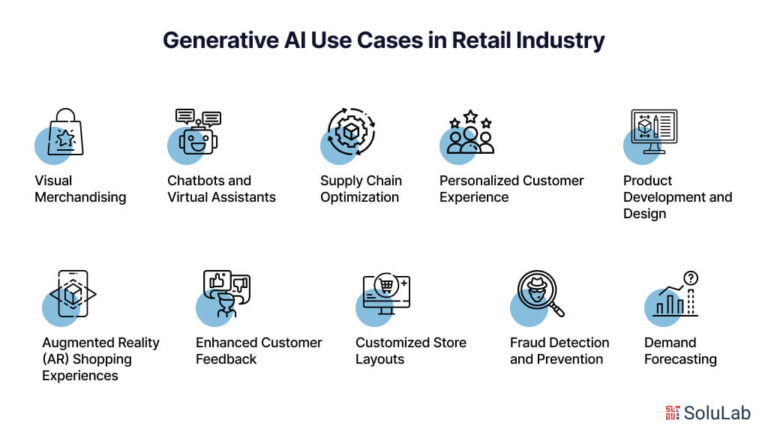 Generative AI Use Cases in Retail Industry

Visual Merchandising

Chatbots and Virtual Assistants

Supply Chain Optimization

Personalized Customer Experience

Product Development and Design

Augmented Reality (AR) Shopping Experiences

Enhanced Customer Feedback

Customized Store Layouts

Fraud Detection and Prevention

Demand Forecasting

SoluLab